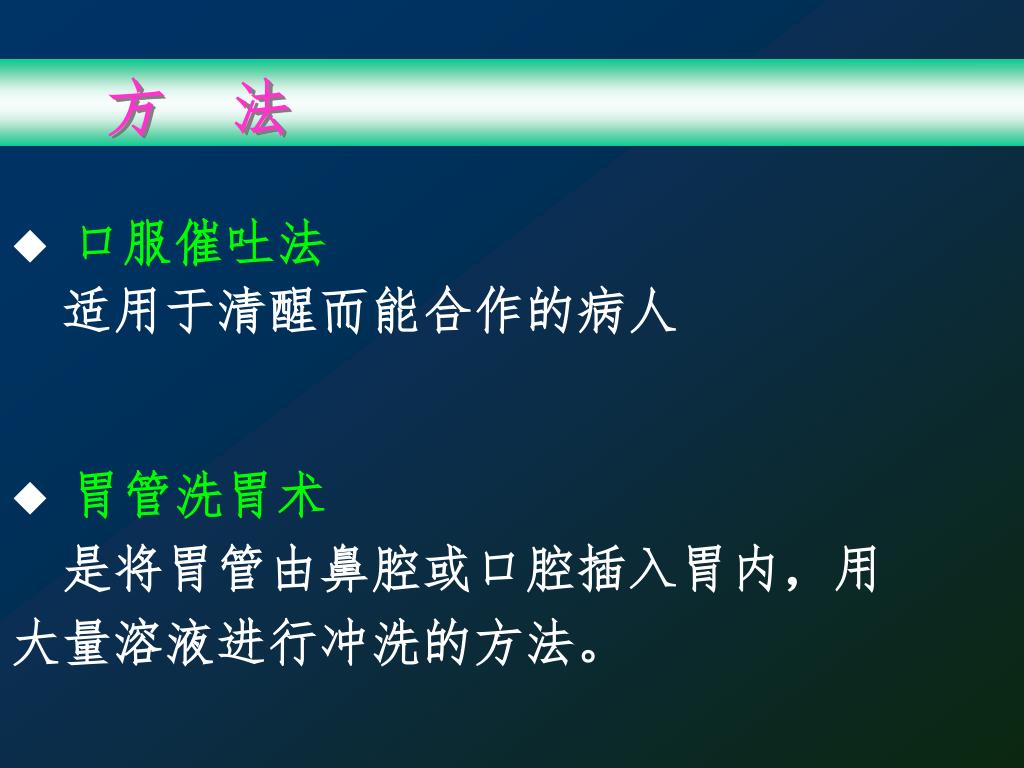 方　法

◆ 口服催吐法
适用于清醒而能合作的病人

◆ 胃管洗胃术
是将胃管由鼻腔或口腔插入胃内，用大量溶液进行冲洗的方法。